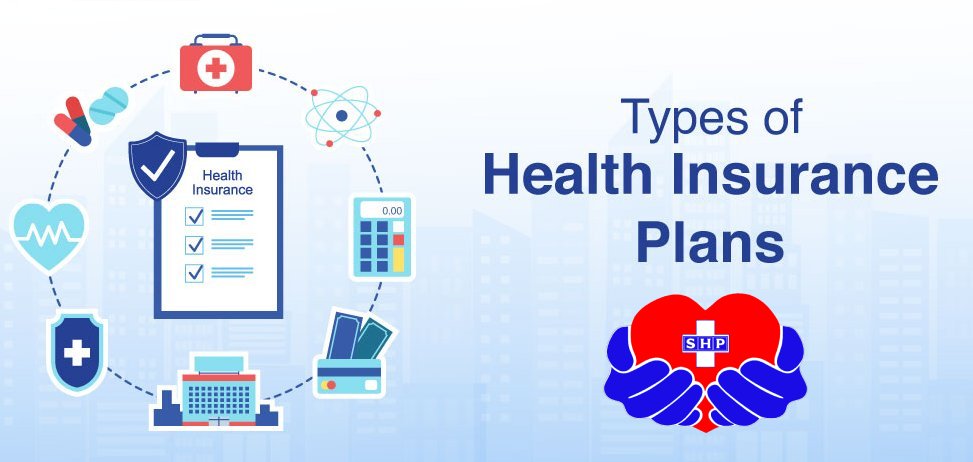 Health Insurance

0.00

Types of
Health Insurance
Plans

SHP